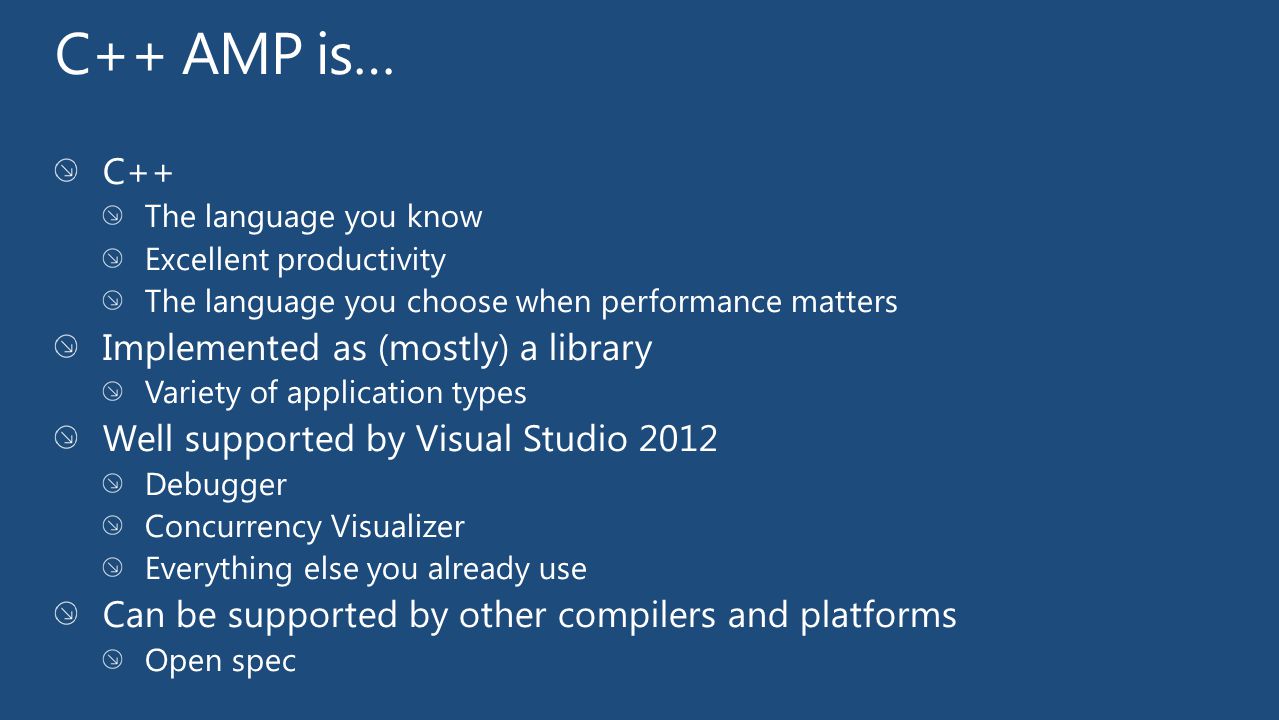 C++ AMP is…

C++

The language you know

Excellent productivity

The language you choose when performance matters

Implemented as (mostly) a library

Variety of application types

Well supported by Visual Studio 2012

Debugger

Concurrency Visualizer

Everything else you already use

Can be supported by other compilers and platforms

Open spec